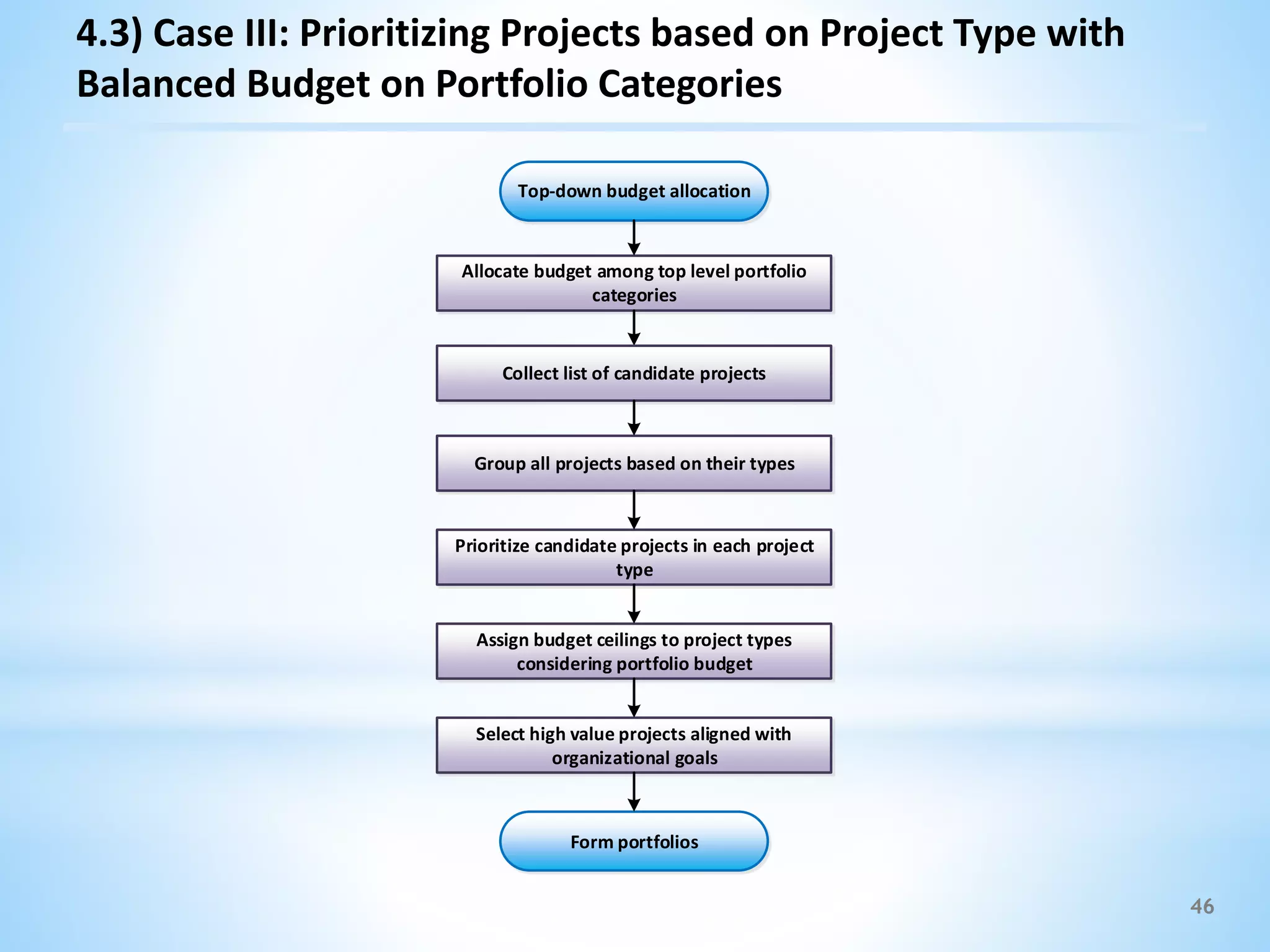 4.3) Case III: Prioritizing Projects based on Project Type with Balanced Budget on Portfolio Categories

Top-down budget allocation

Allocate budget among top level portfolio categories

Collect list of candidate projects

Group all projects based on their types

Prioritize candidate projects in each project type

Assign budget ceilings to project types considering portfolio budget

Select high value projects aligned with organizational goals

Form portfolios

46